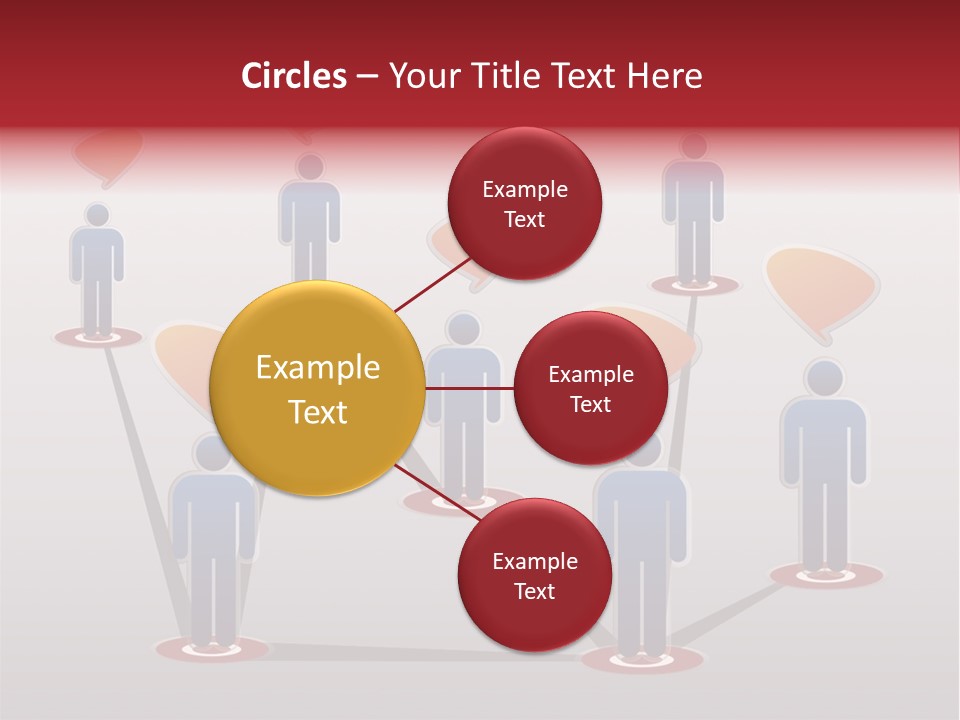 Circles – Your Title Text Here

Example Text

Example Text

Example Text

Example Text